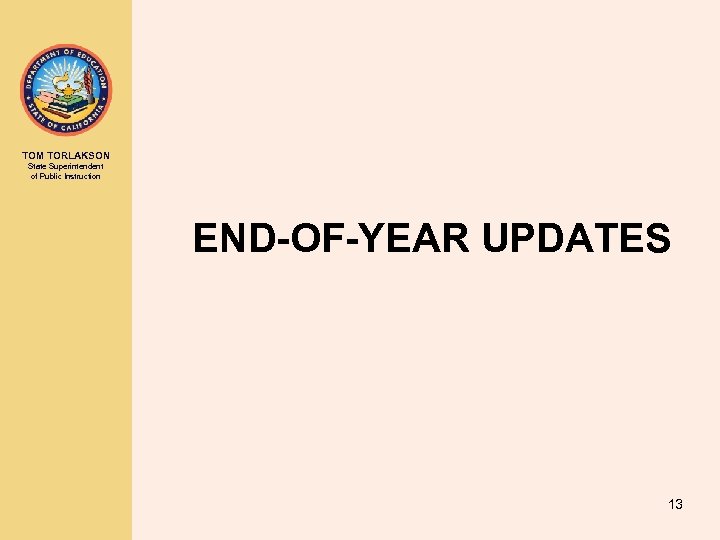 DEPARTMENT OF EDUCATION
STATE OF CALIFORNIA

TOM TORLAKSON
State Superintendent of Public Instruction

END-OF-YEAR UPDATES

13